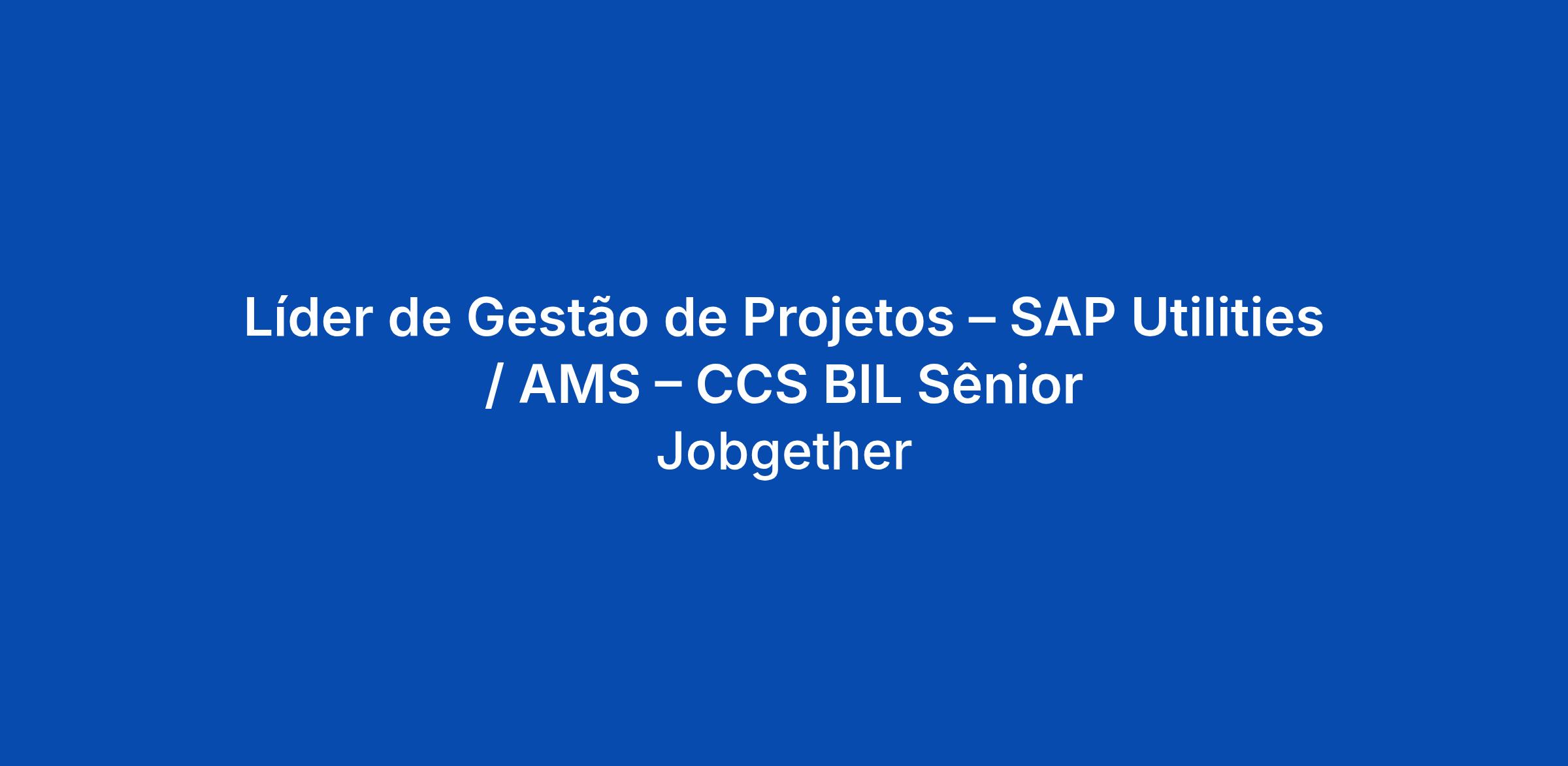 Líder de Gestão de Projetos – SAP Utilities / AMS – CCS BIL Sênior

Jobgether